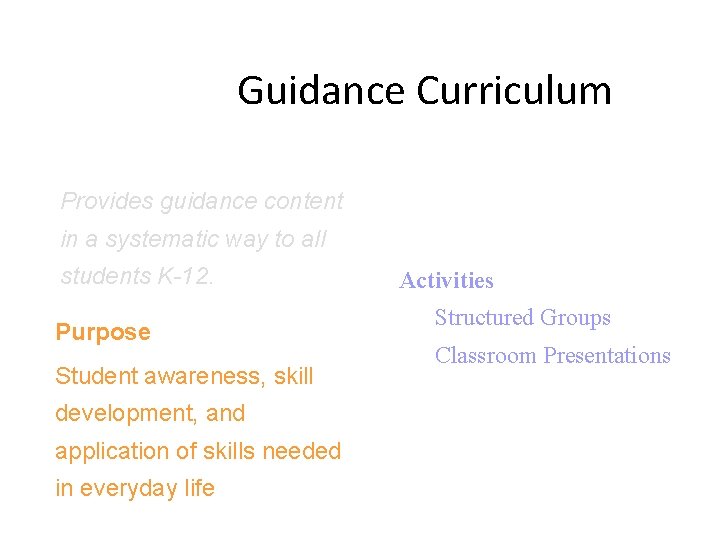 Guidance Curriculum

Provides guidance content in a systematic way to all students K-12.

Purpose

Student awareness, skill development, and application of skills needed in everyday life

Activities

Structured Groups

Classroom Presentations